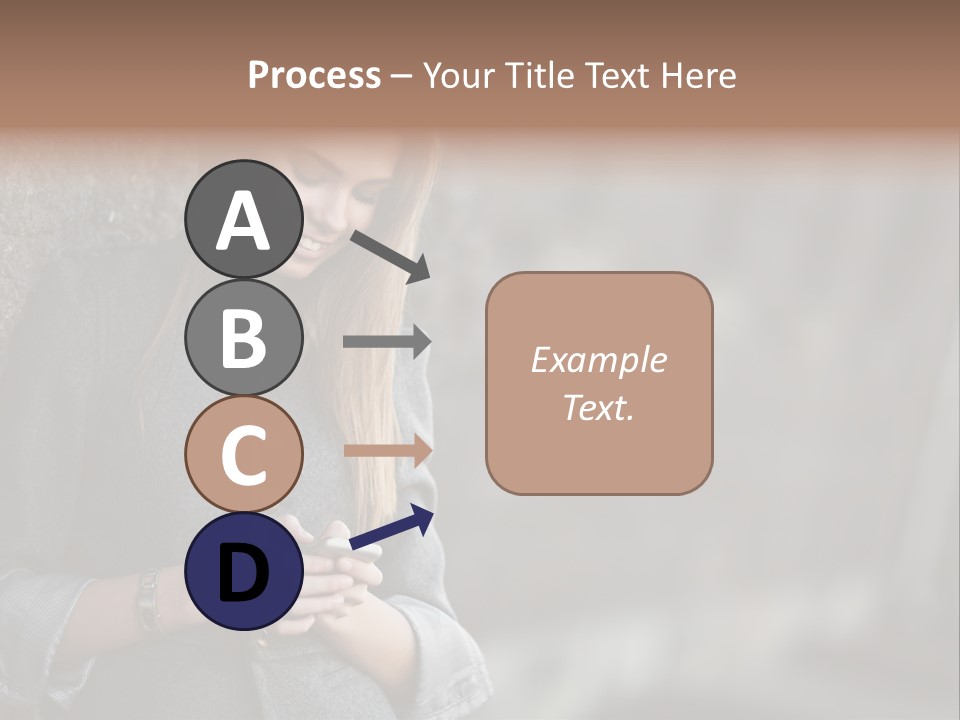 Process – Your Title Text Here

A

B

C

D

Example Text.